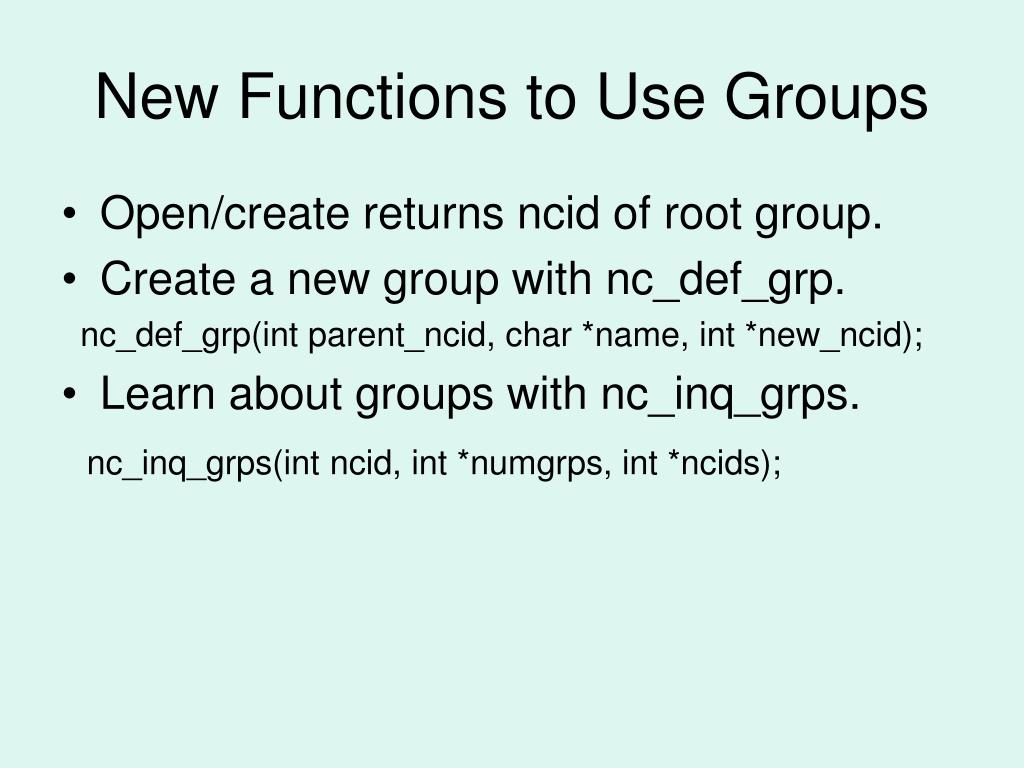 New Functions to Use Groups

• Open/create returns ncid of root group.
• Create a new group with nc_def_grp.

nc_def_grp(int parent_ncid, char *name, int *new_ncid);

• Learn about groups with nc_inq_grps.

nc_inq_grps(int ncid, int *numgrps, int *ncids);